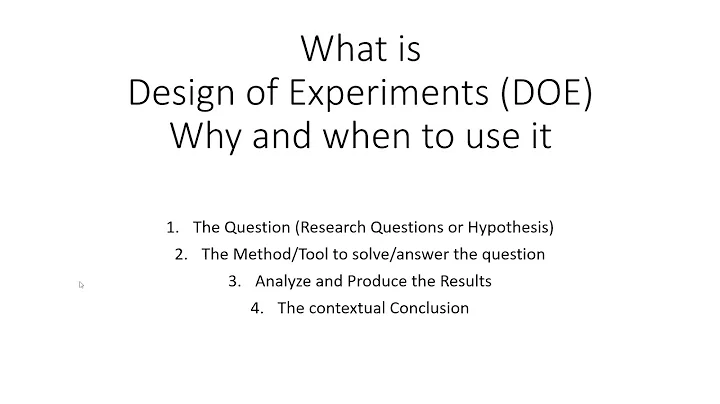 What is
Design of Experiments (DOE)
Why and when to use it

1. The Question (Research Questions or Hypothesis)
2. The Method/Tool to solve/answer the question
3. Analyze and Produce the Results
4. The contextual Conclusion